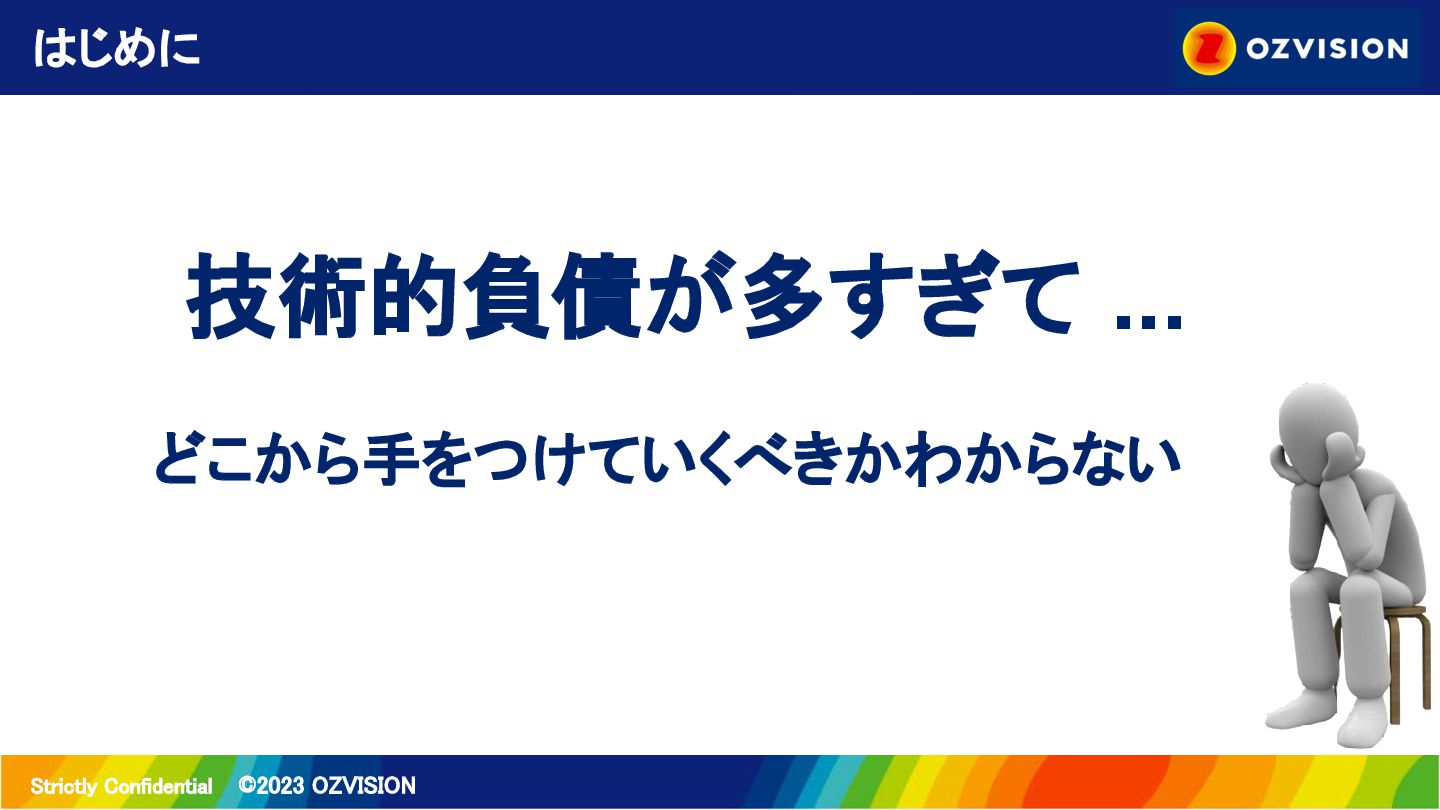 はじめに

OZVISION

技術的負債が多すぎて …

どこから手をつけていくべきかわからない

Strictly Confidential ©2023 OZVISION